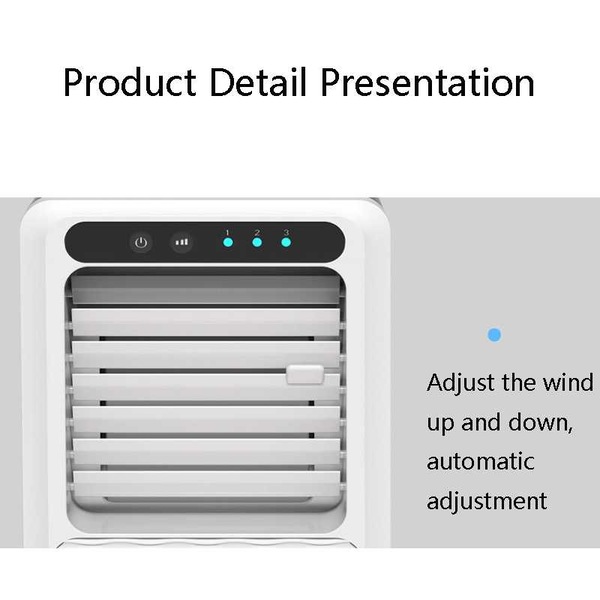 Product Detail Presentation

1 2 3

Adjust the wind up and down, automatic adjustment